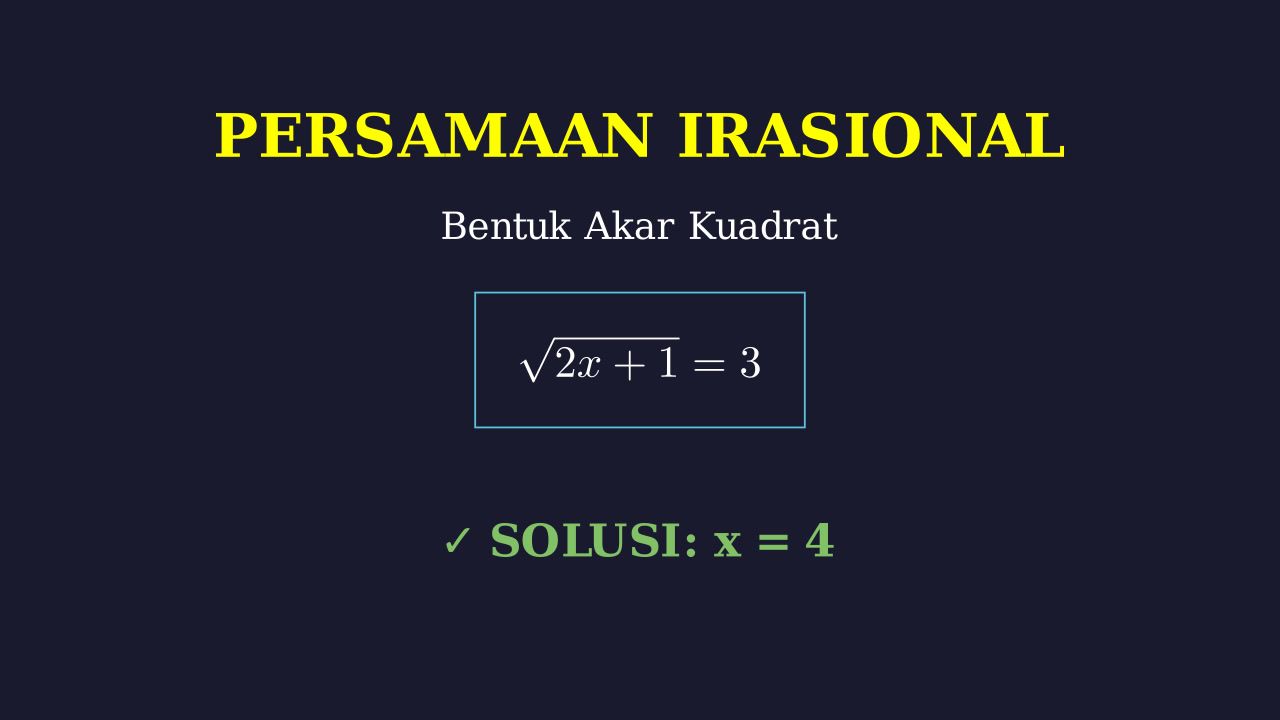 PERSAMAAN IRASIONAL

Bentuk Akar Kuadrat

$\sqrt{2x+1} = 3$

✓ SOLUSI: x = 4